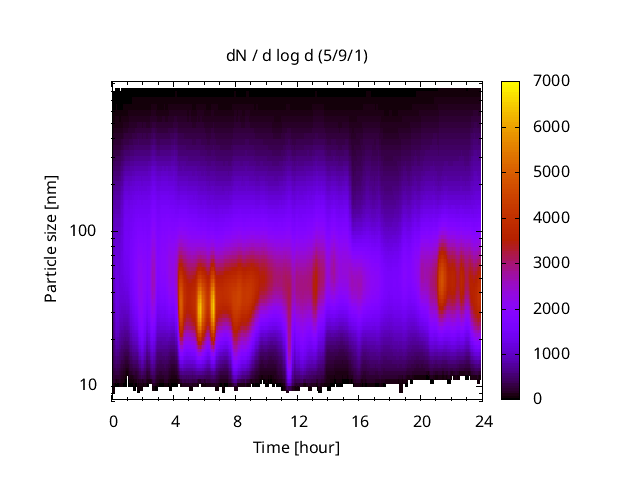 dN / d log d (5/9/1)

Particle size [nm]

100

10

0 4 8 12 16 20 24

Time [hour]

7000
6000
5000
4000
3000
2000
1000
0